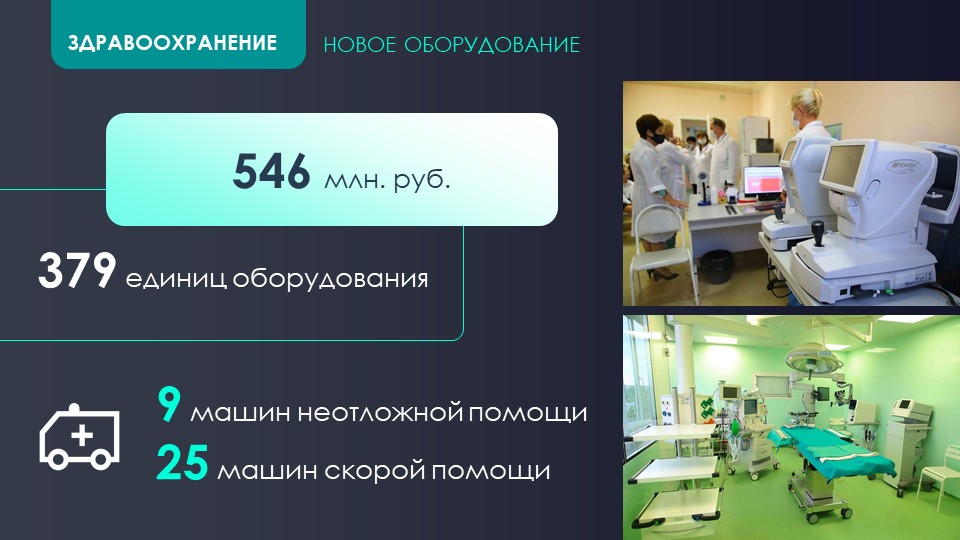 ЗДРАВООХРАНЕНИЕ

НОВОЕ ОБОРУДОВАНИЕ

546 млн. руб.

379 единиц оборудования

9 машин неотложной помощи

25 машин скорой помощи